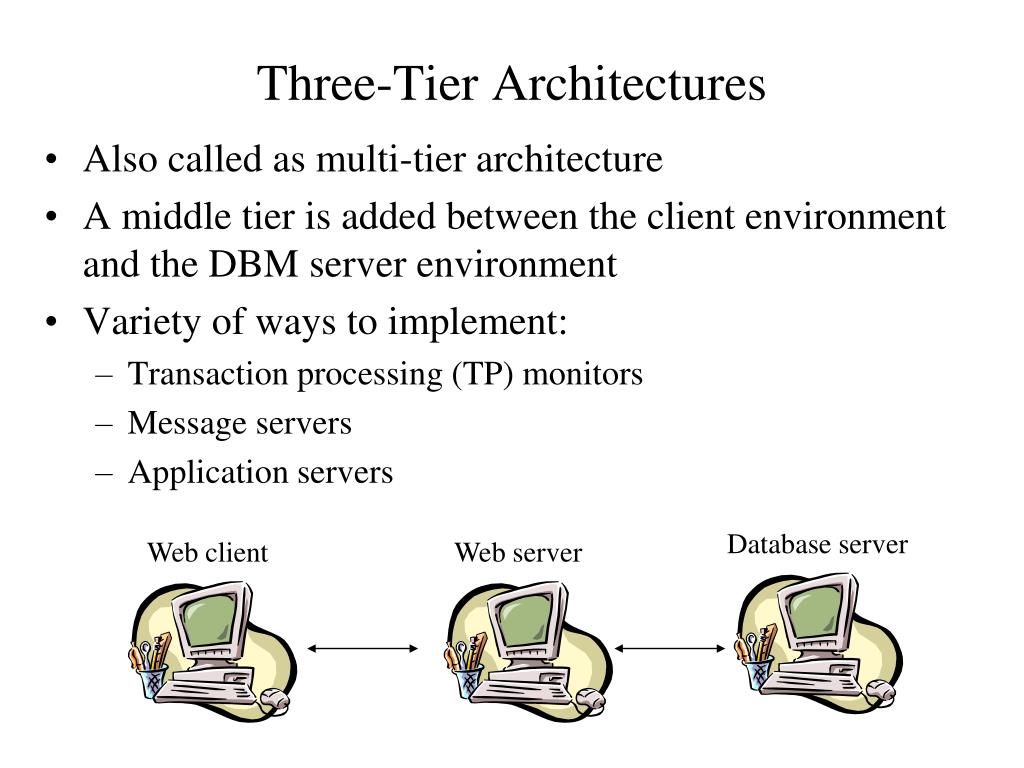 Three-Tier Architectures

• Also called as multi-tier architecture
• A middle tier is added between the client environment and the DBM server environment
• Variety of ways to implement:
  – Transaction processing (TP) monitors
  – Message servers
  – Application servers

Web client

Web server

Database server